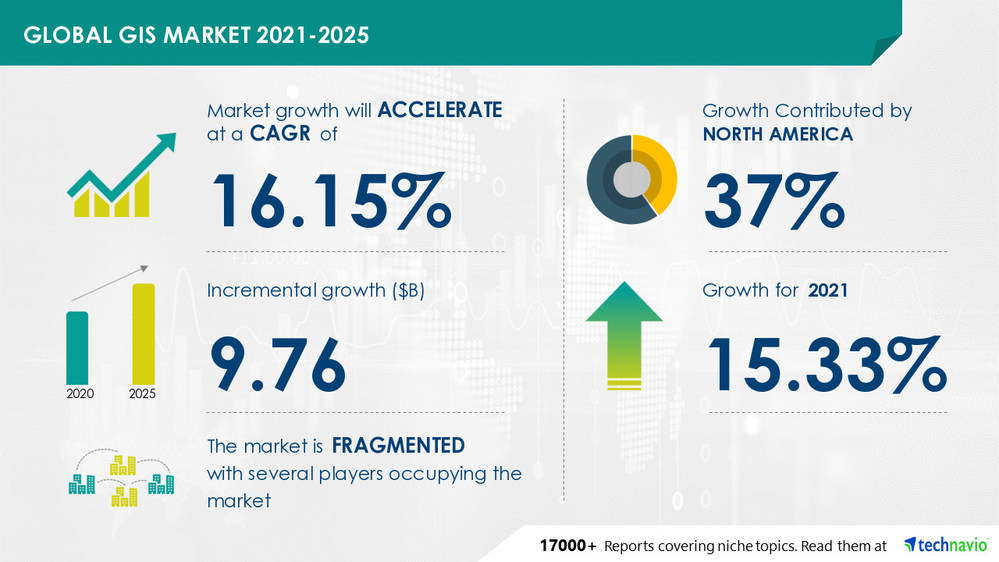 GLOBAL GIS MARKET 2021-2025

Market growth will ACCELERATE at a CAGR of

16.15%

Incremental growth ($B)

9.76

2020 2025

The market is FRAGMENTED with several players occupying the market

Growth Contributed by NORTH AMERICA

37%

Growth for 2021

15.33%

17000+ Reports covering niche topics. Read them at technavio